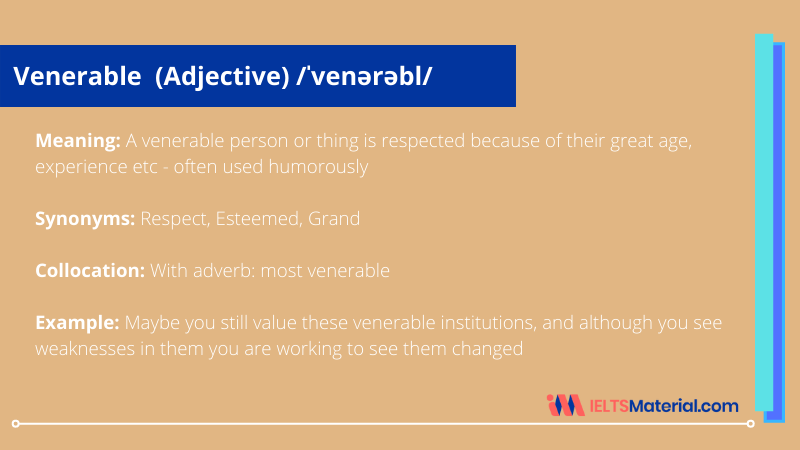 Venerable  (Adjective) /ˈvenərəbl/

Meaning: A venerable person or thing is respected because of their great age, experience etc - often used humorously

Synonyms: Respect, Esteemed, Grand

Collocation: With adverb: most venerable

Example: Maybe you still value these venerable institutions, and although you see weaknesses in them you are working to see them changed

IELTSMaterial.com